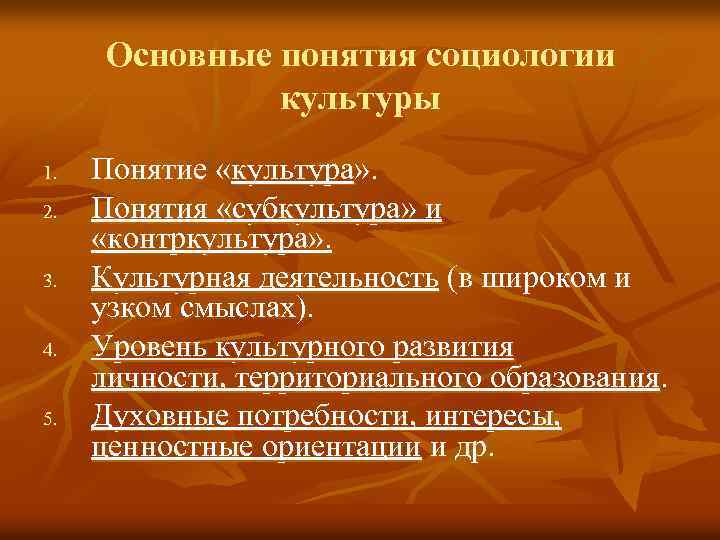 Основные понятия социологии культуры

1. Понятие «культура».
2. Понятия «субкультура» и «контркультура».
3. Культурная деятельность (в широком и узком смыслах).
4. Уровень культурного развития личности, территориального образования.
5. Духовные потребности, интересы, ценностные ориентации и др.